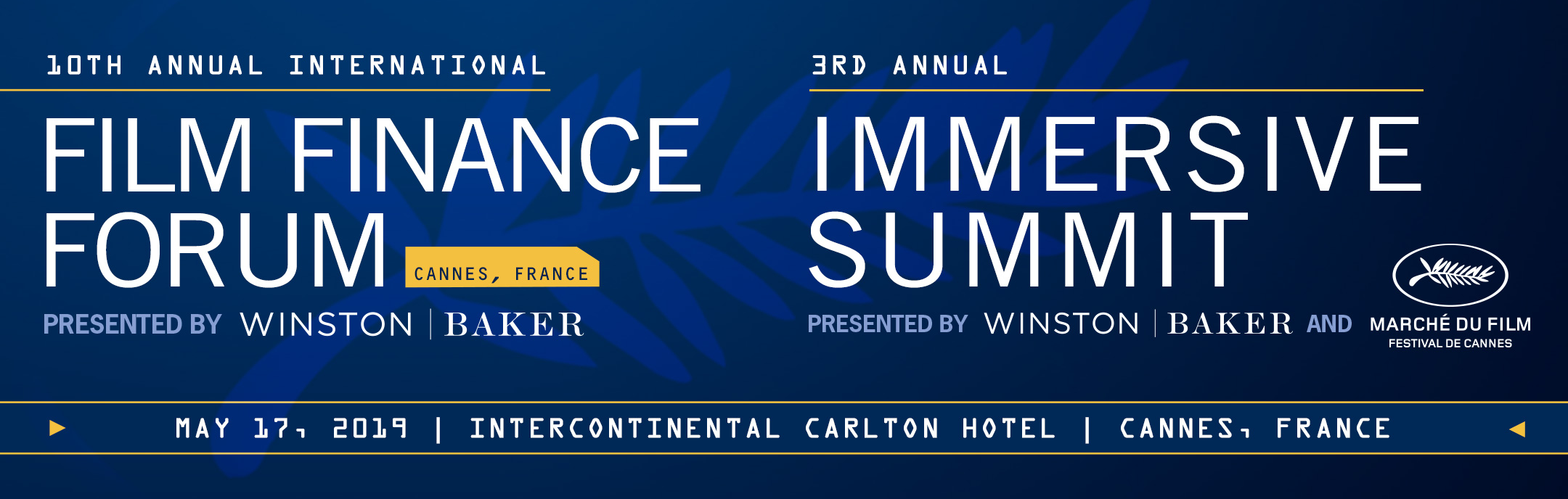 10TH ANNUAL INTERNATIONAL

FILM FINANCE FORUM

CANNES, FRANCE

PRESENTED BY WINSTON | BAKER

3RD ANNUAL

IMMERSIVE SUMMIT

PRESENTED BY WINSTON | BAKER AND

MARCHÉ DU FILM
FESTIVAL DE CANNES

MAY 17, 2019 | INTERCONTINENTAL CARLTON HOTEL | CANNES, FRANCE